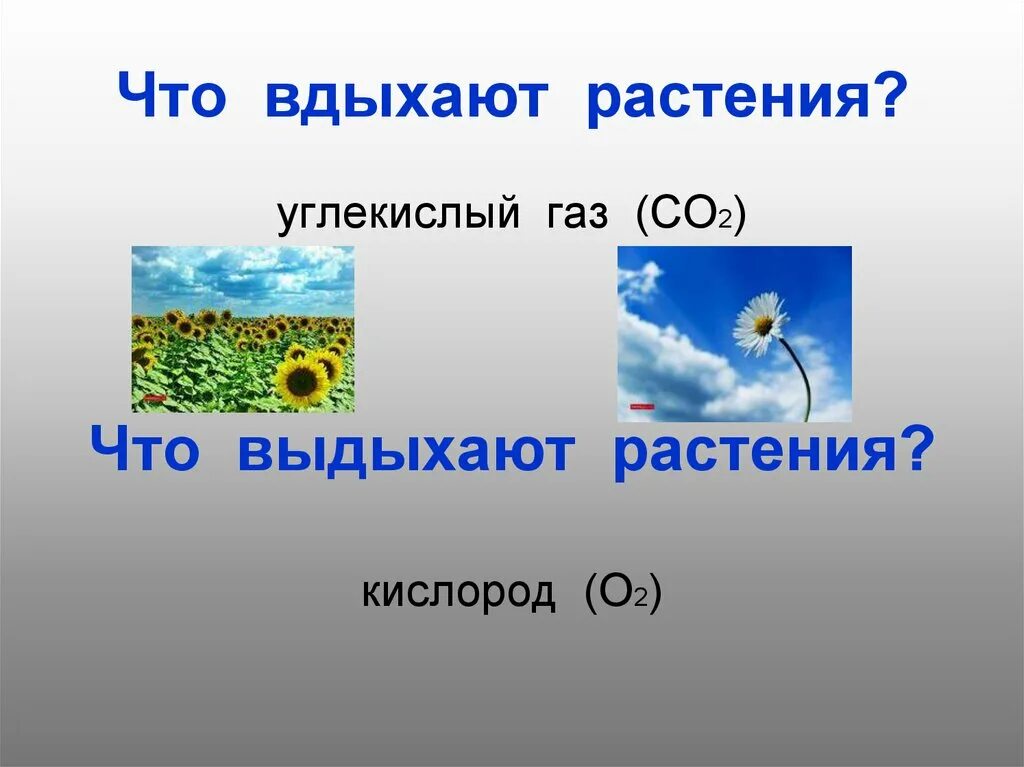 Что вдыхают растения?

углекислый газ ($CO_2$)

Что выдыхают растения?

кислород ($O_2$)